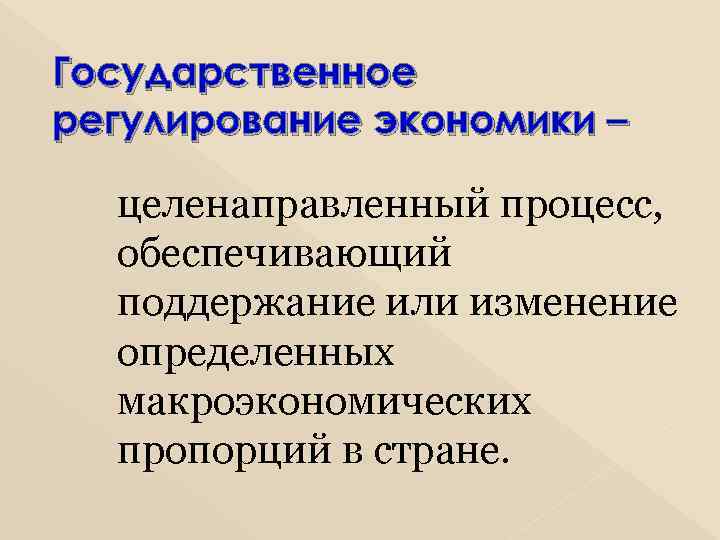 Государственное регулирование экономики –

целенаправленный процесс, обеспечивающий поддержание или изменение определенных макроэкономических пропорций в стране.